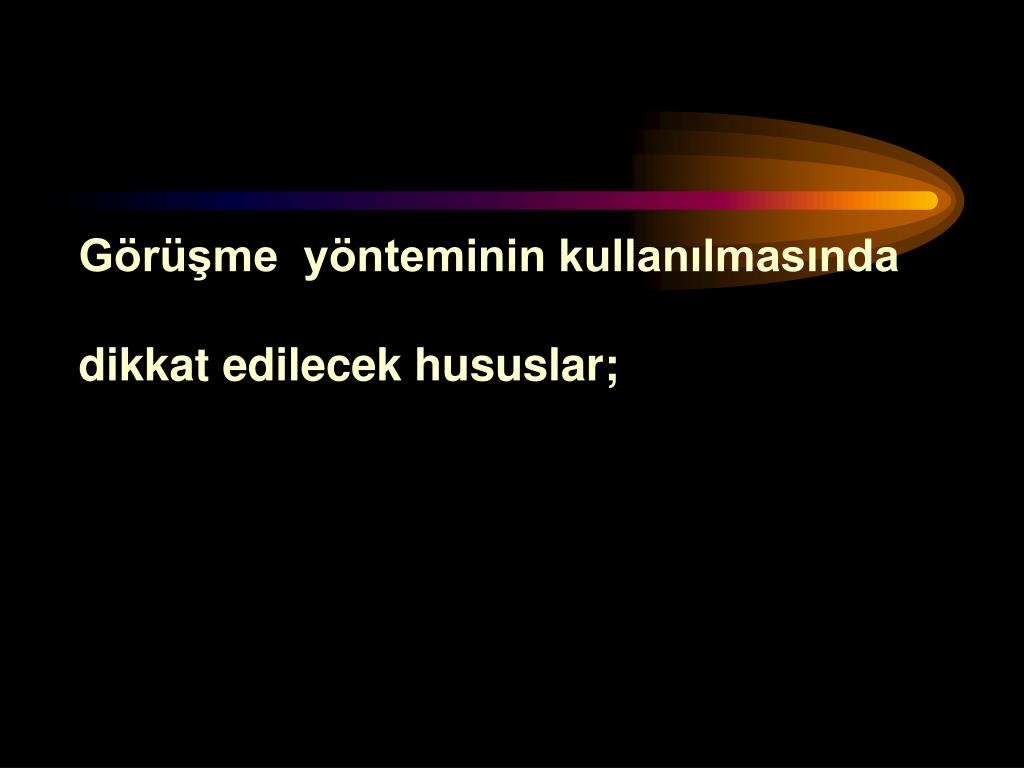 Görüşme yönteminin kullanılmasında

dikkat edilecek hususlar;